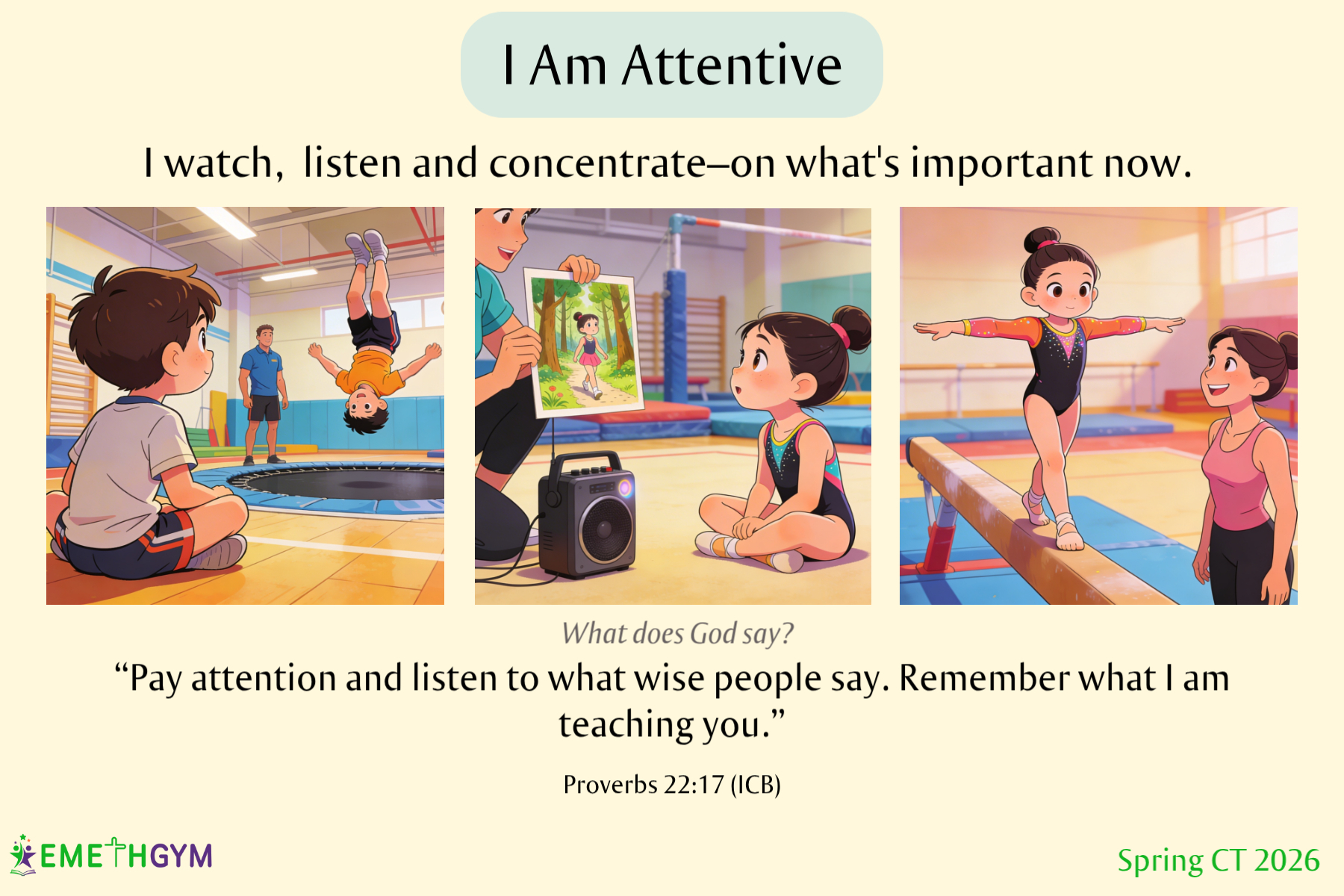 I Am Attentive

I watch, listen and concentrate–on what's important now.

What does God say?

“Pay attention and listen to what wise people say. Remember what I am teaching you.”

Proverbs 22:17 (ICB)

EMETHGYM

Spring CT 2026